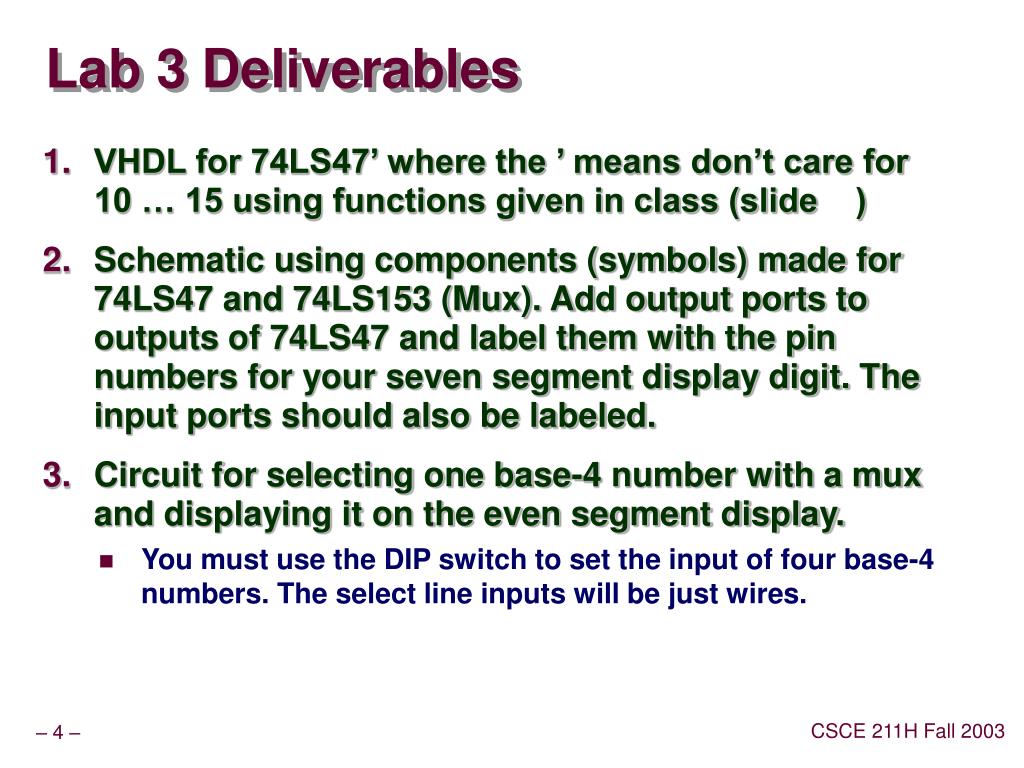 Lab 3 Deliverables

1. VHDL for 74LS47’ where the ’ means don’t care for 10 … 15 using functions given in class (slide )

2. Schematic using components (symbols) made for 74LS47 and 74LS153 (Mux). Add output ports to outputs of 74LS47 and label them with the pin numbers for your seven segment display digit. The input ports should also be labeled.

3. Circuit for selecting one base-4 number with a mux and displaying it on the even segment display.

You must use the DIP switch to set the input of four base-4 numbers. The select line inputs will be just wires.

– 4 –

CSCE 211H Fall 2003